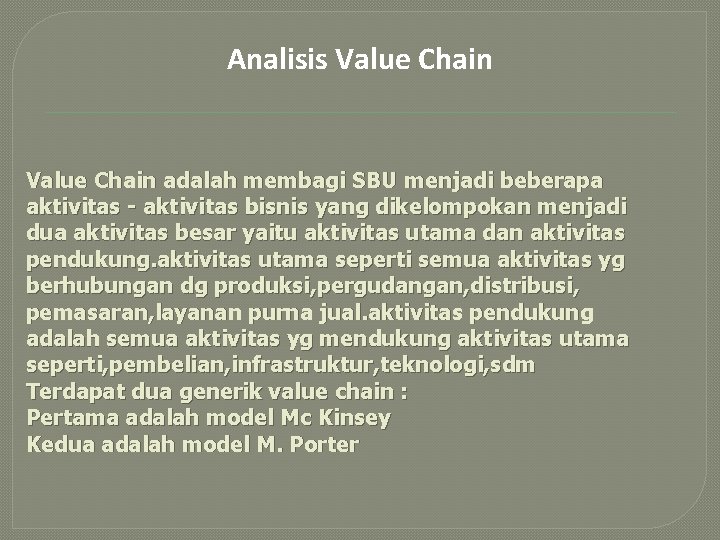 Analisis Value Chain

Value Chain adalah membagi SBU menjadi beberapa aktivitas - aktivitas bisnis yang dikelompokan menjadi dua aktivitas besar yaitu aktivitas utama dan aktivitas pendukung.aktivitas utama seperti semua aktivitas yg berhubungan dg produksi,pergudangan,distribusi, pemasaran,layanan purna jual.aktivitas pendukung adalah semua aktivitas yg mendukung aktivitas utama seperti,pembelian,infrastruktur,teknologi,sdm
Terdapat dua generik value chain :
Pertama adalah model Mc Kinsey
Kedua adalah model M. Porter